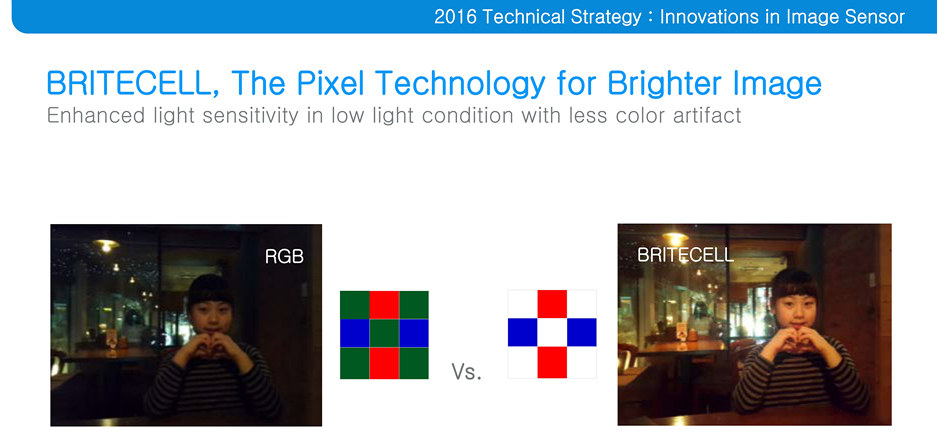 2016 Technical Strategy : Innovations in Image Sensor

BRITECELL, The Pixel Technology for Brighter Image
Enhanced light sensitivity in low light condition with less color artifact

RGB

Vs.

BRITECELL